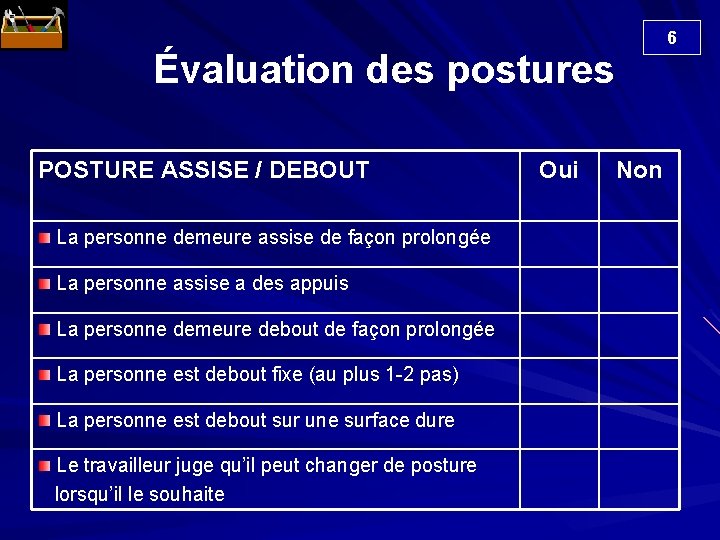 6

Évaluation des postures

| POSTURE ASSISE / DEBOUT | Oui | Non |
|---|---|---|
| La personne demeure assise de façon prolongée | | |
| La personne assise a des appuis | | |
| La personne demeure debout de façon prolongée | | |
| La personne est debout fixe (au plus 1-2 pas) | | |
| La personne est debout sur une surface dure | | |
| Le travailleur juge qu'il peut changer de posture lorsqu'il le souhaite | | |